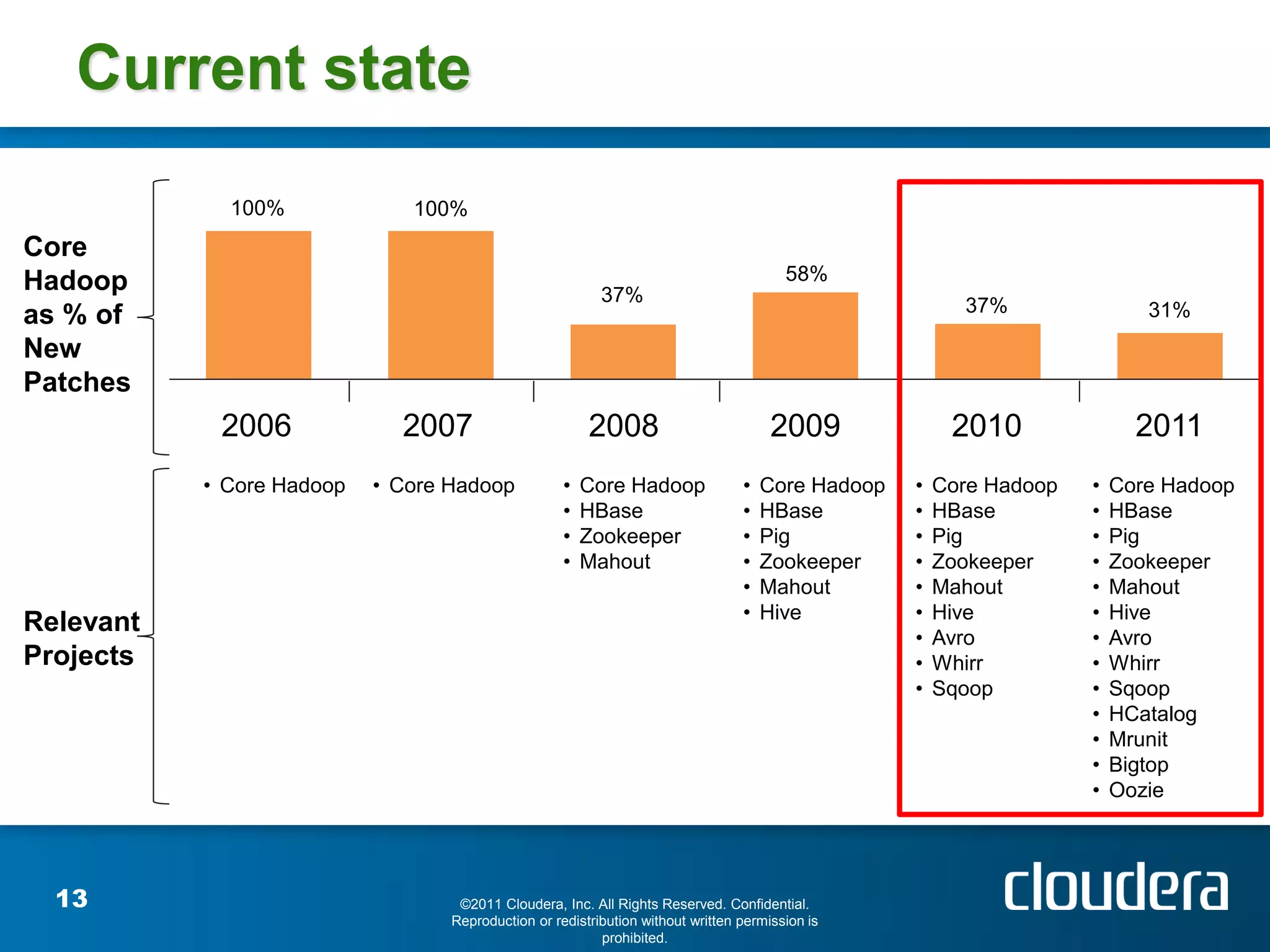 Current state

Core Hadoop as % of New Patches

100%
100%
37%
58%
37%
31%

2006
2007
2008
2009
2010
2011

Relevant Projects

• Core Hadoop

• Core Hadoop

• Core Hadoop
• HBase
• Zookeeper
• Mahout

• Core Hadoop
• HBase
• Pig
• Zookeeper
• Mahout
• Hive

• Core Hadoop
• HBase
• Pig
• Zookeeper
• Mahout
• Hive
• Avro
• Whirr
• Sqoop

• Core Hadoop
• HBase
• Pig
• Zookeeper
• Mahout
• Hive
• Avro
• Whirr
• Sqoop
• HCatalog
• Mrunit
• Bigtop
• Oozie

13

©2011 Cloudera, Inc. All Rights Reserved. Confidential. Reproduction or redistribution without written permission is prohibited.

cloudera